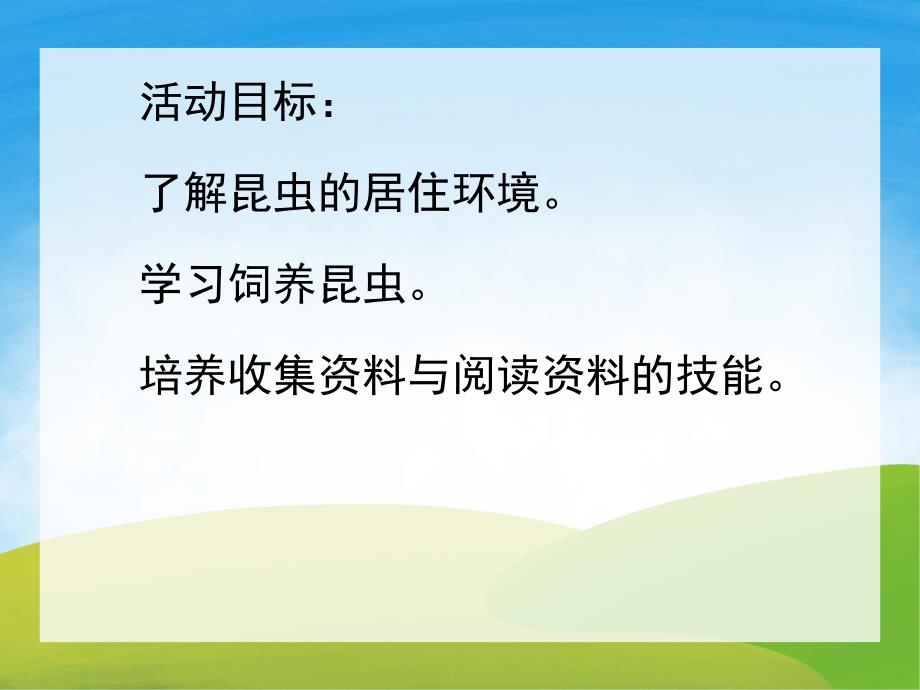 活动目标：

了解昆虫的居住环境。

学习饲养昆虫。

培养收集资料与阅读资料的技能。